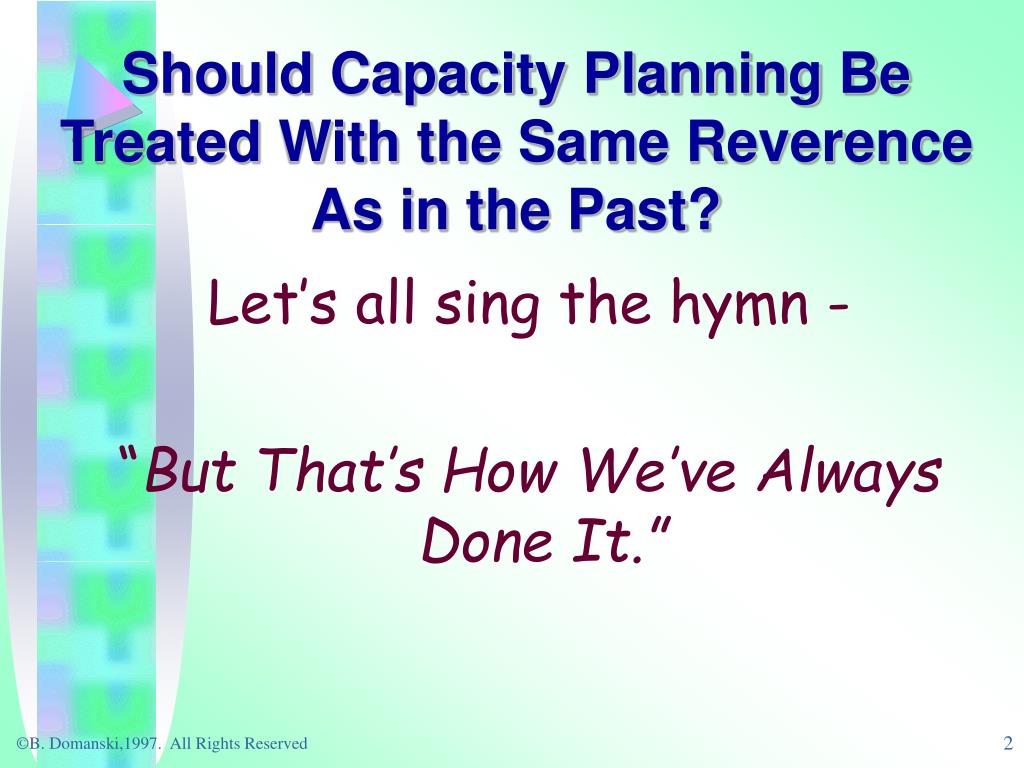 Should Capacity Planning Be Treated With the Same Reverence As in the Past?

Let’s all sing the hymn -

“But That’s How We’ve Always Done It.”

©B. Domanski,1997. All Rights Reserved

2